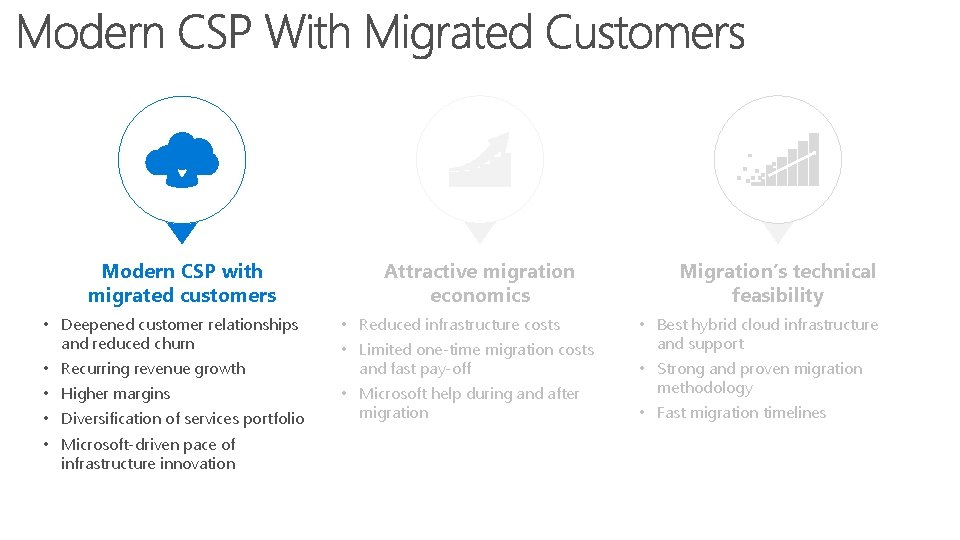 Modern CSP With Migrated Customers

Modern CSP with migrated customers

• Deepened customer relationships and reduced churn
• Recurring revenue growth
• Higher margins
• Diversification of services portfolio
• Microsoft-driven pace of infrastructure innovation

Attractive migration economics

• Reduced infrastructure costs
• Limited one-time migration costs and fast pay-off
• Microsoft help during and after migration

Migration's technical feasibility

• Best hybrid cloud infrastructure and support
• Strong and proven migration methodology
• Fast migration timelines